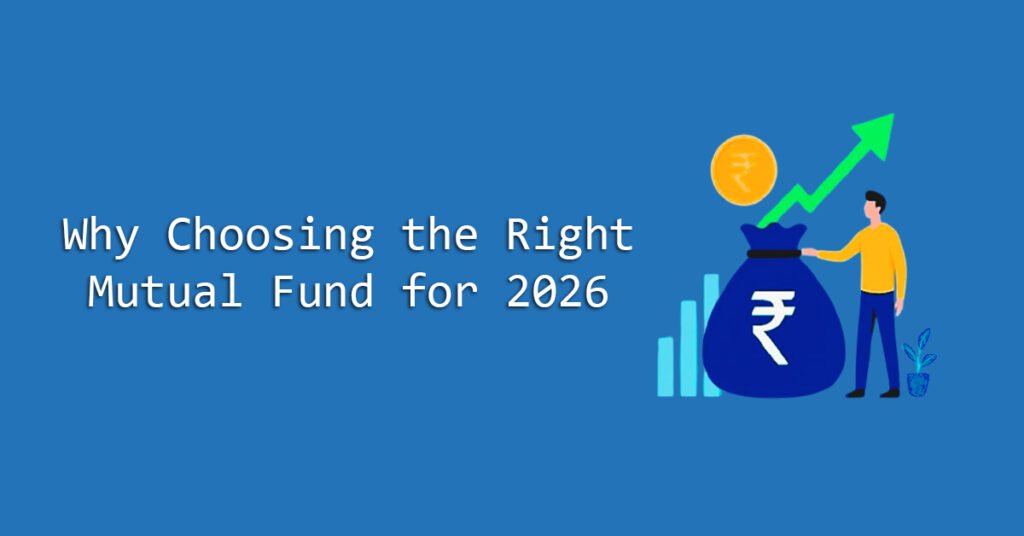 Why Choosing the Right Mutual Fund for 2026

₹

₹